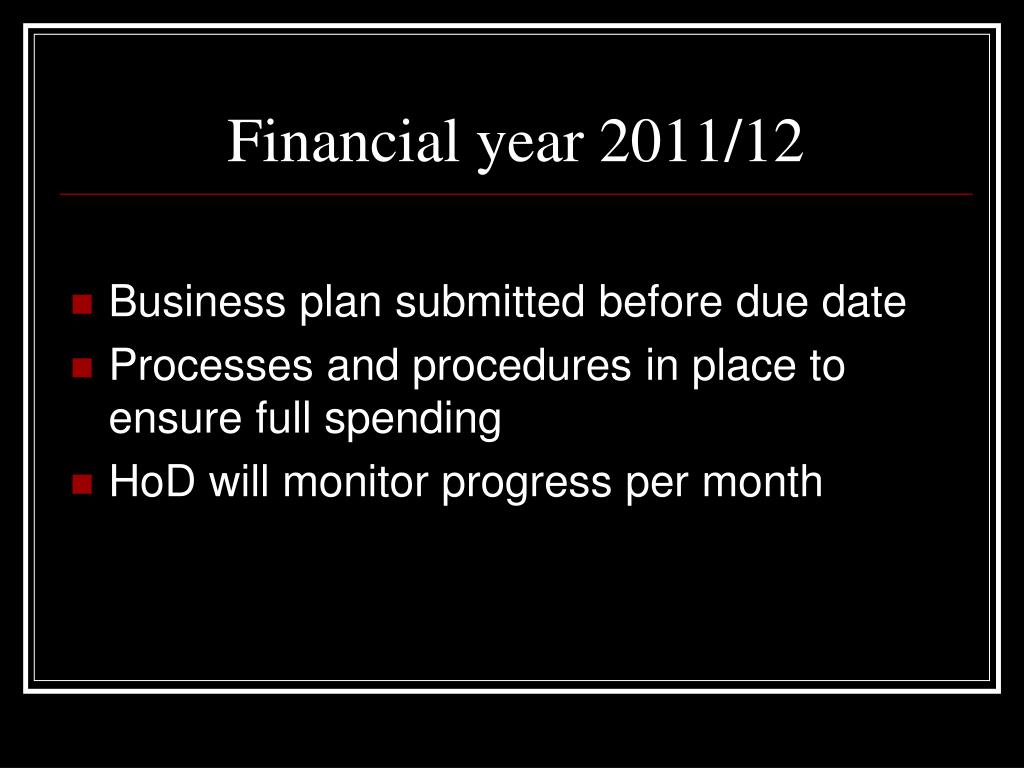 Financial year 2011/12

- Business plan submitted before due date
- Processes and procedures in place to ensure full spending
- HoD will monitor progress per month